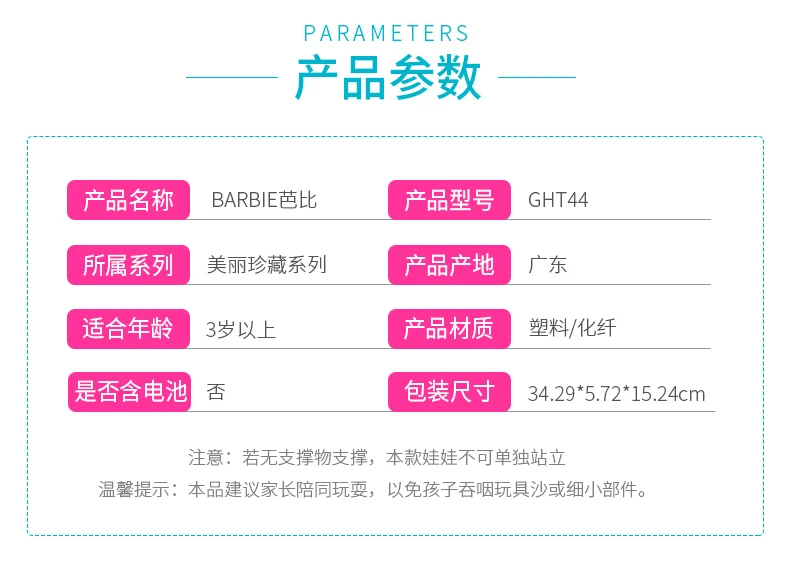 PARAMETERS
产品参数

| 产品名称 | BARBIE芭比 | 产品型号 | GHT44 |
|---|---|---|---|
| 所属系列 | 美丽珍藏系列 | 产品产地 | 广东 |
| 适合年龄 | 3岁以上 | 产品材质 | 塑料/化纤 |
| 是否含电池 | 否 | 包装尺寸 | 34.29*5.72*15.24cm |

注意：若无支撑物支撑，本款娃娃不可单独站立
温馨提示：本品建议家长陪同玩耍，以免孩子吞咽玩具沙或细小部件。